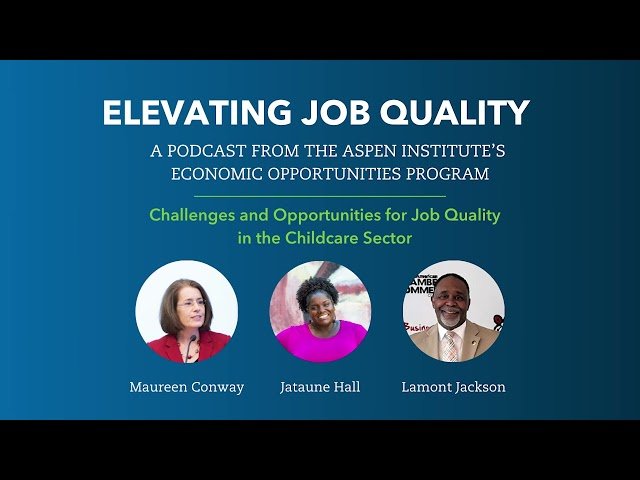 ELEVATING JOB QUALITY

A PODCAST FROM THE ASPEN INSTITUTE'S ECONOMIC OPPORTUNITIES PROGRAM

Challenges and Opportunities for Job Quality in the Childcare Sector

Maureen Conway

Jataune Hall

Lamont Jackson